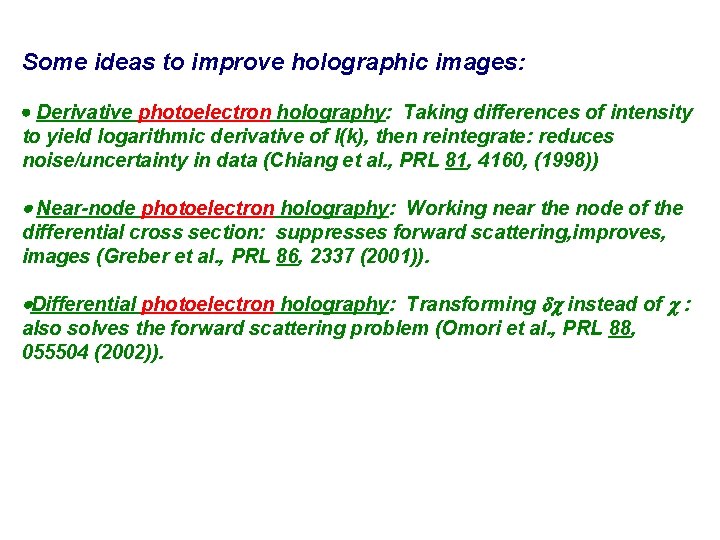 Some ideas to improve holographic images:

• Derivative photoelectron holography: Taking differences of intensity to yield logarithmic derivative of I(k), then reintegrate: reduces noise/uncertainty in data (Chiang et al., PRL 81, 4160, (1998))

• Near-node photoelectron holography: Working near the node of the differential cross section: suppresses forward scattering,improves, images (Greber et al., PRL 86, 2337 (2001)).

•Differential photoelectron holography: Transforming $\delta\chi$ instead of $\chi$ : also solves the forward scattering problem (Omori et al., PRL 88, 055504 (2002)).